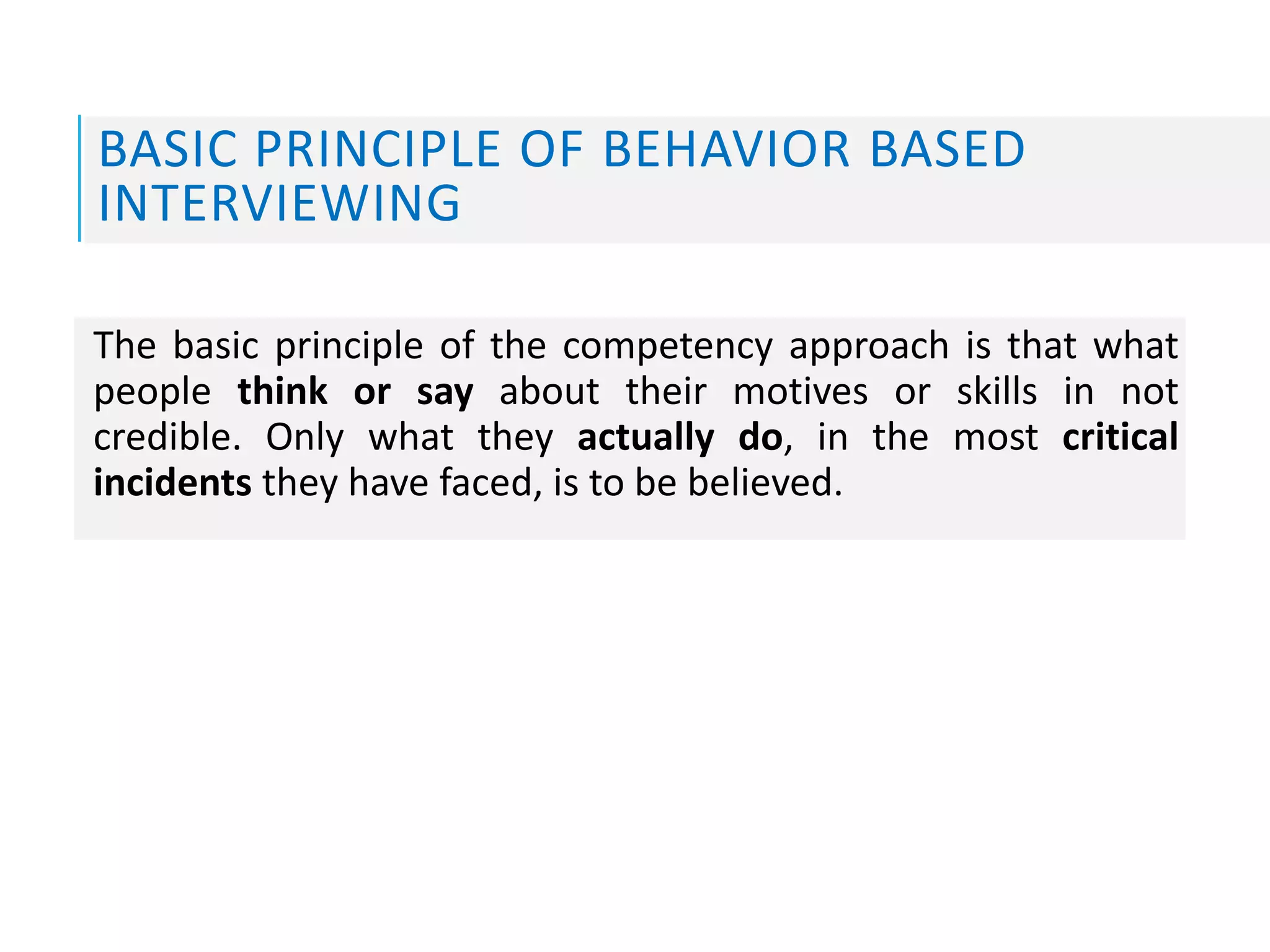 BASIC PRINCIPLE OF BEHAVIOR BASED INTERVIEWING

The basic principle of the competency approach is that what people think or say about their motives or skills in not credible. Only what they actually do, in the most critical incidents they have faced, is to be believed.